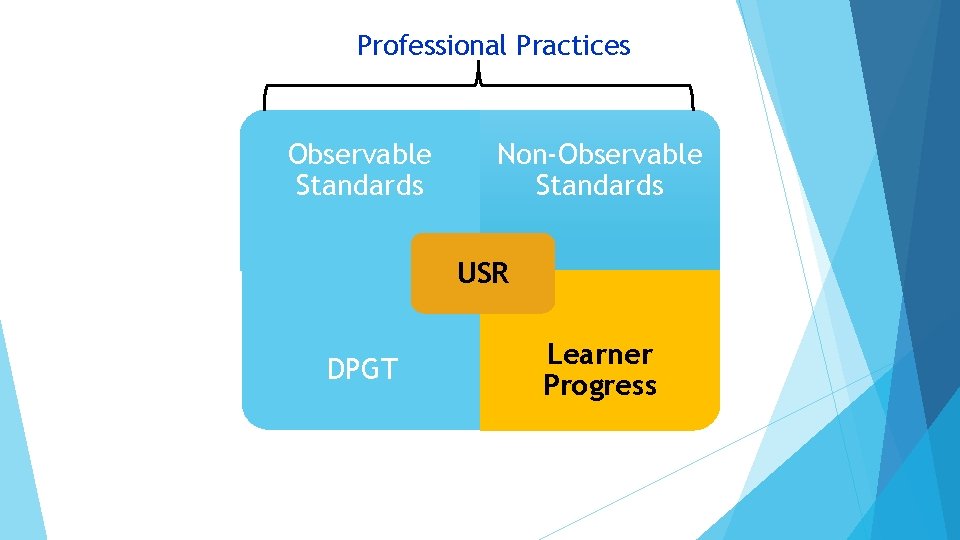 Professional Practices

Observable Standards

Non-Observable Standards

USR

DPGT

Learner Progress